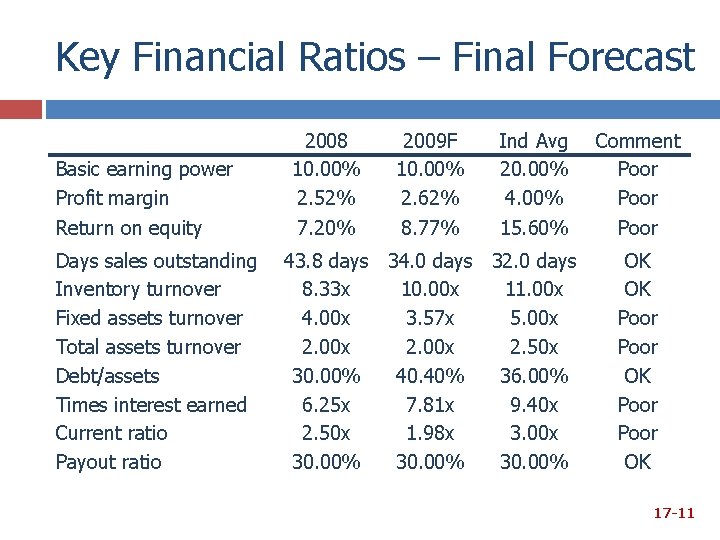 Key Financial Ratios – Final Forecast

|  | 2008 | 2009F | Ind Avg | Comment |
|---|---|---|---|---|
| Basic earning power | 10.00% | 10.00% | 20.00% | Poor |
| Profit margin | 2.52% | 2.62% | 4.00% | Poor |
| Return on equity | 7.20% | 8.77% | 15.60% | Poor |
| Days sales outstanding | 43.8 days | 34.0 days | 32.0 days | OK |
| Inventory turnover | 8.33x | 10.00x | 11.00x | OK |
| Fixed assets turnover | 4.00x | 3.57x | 5.00x | Poor |
| Total assets turnover | 2.00x | 2.00x | 2.50x | Poor |
| Debt/assets | 30.00% | 40.40% | 36.00% | OK |
| Times interest earned | 6.25x | 7.81x | 9.40x | Poor |
| Current ratio | 2.50x | 1.98x | 3.00x | Poor |
| Payout ratio | 30.00% | 30.00% | 30.00% | OK |

17-11